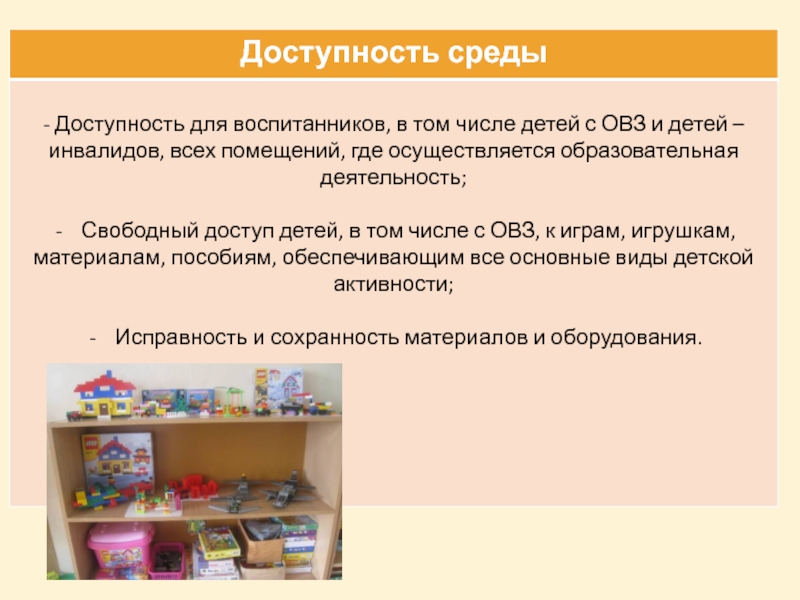 Доступность среды

- Доступность для воспитанников, в том числе детей с ОВЗ и детей – инвалидов, всех помещений, где осуществляется образовательная деятельность;

- Свободный доступ детей, в том числе с ОВЗ, к играм, игрушкам, материалам, пособиям, обеспечивающим все основные виды детской активности;

- Исправность и сохранность материалов и оборудования.